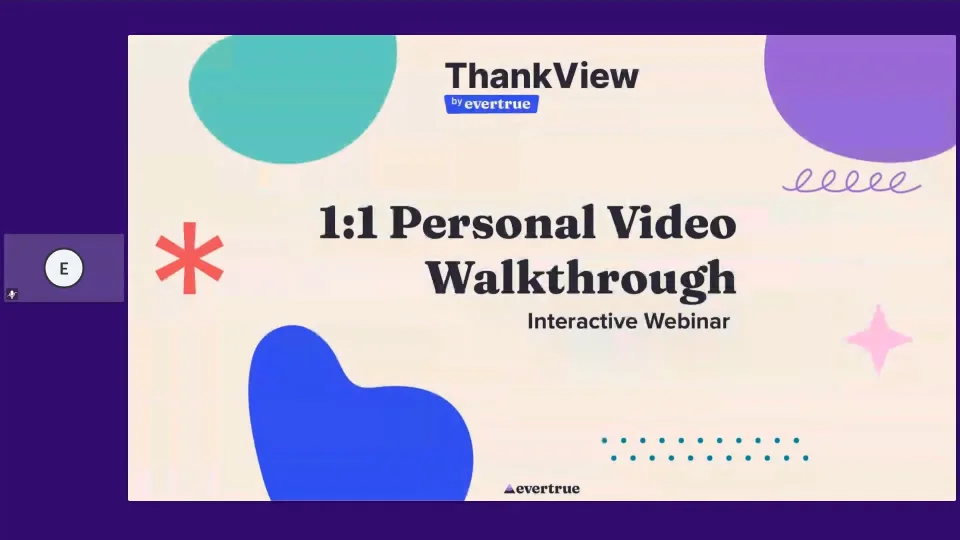 E

ThankView
by evertrue

1:1 Personal Video Walkthrough
Interactive Webinar

evertrue